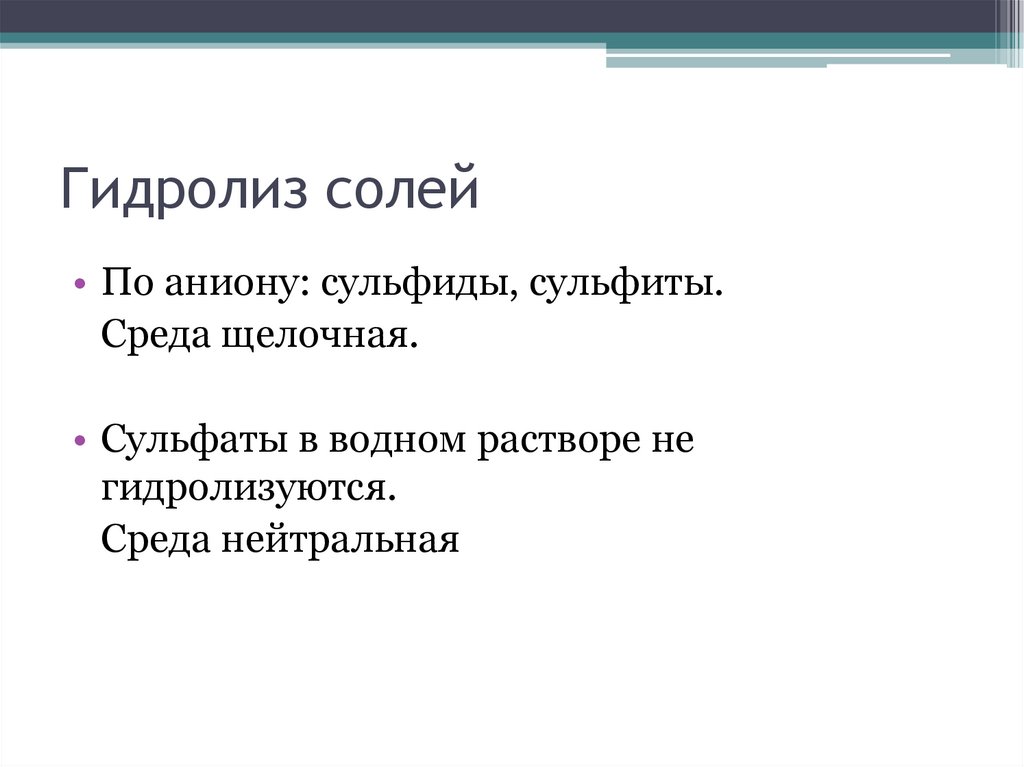 Гидролиз солей

• По аниону: сульфиды, сульфиты.
Среда щелочная.

• Сульфаты в водном растворе не гидролизуются.
Среда нейтральная